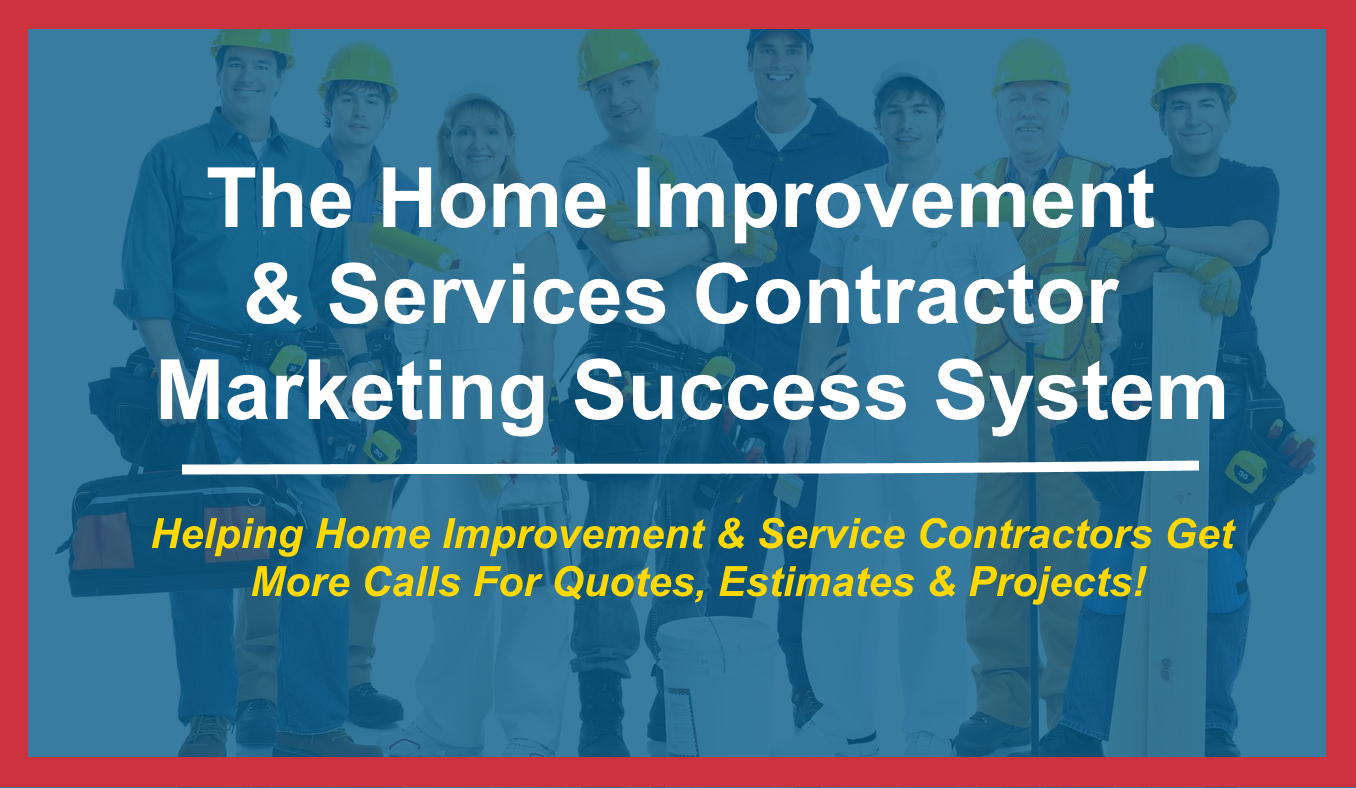 The Home Improvement & Services Contractor Marketing Success System

Helping Home Improvement & Service Contractors Get More Calls For Quotes, Estimates & Projects!